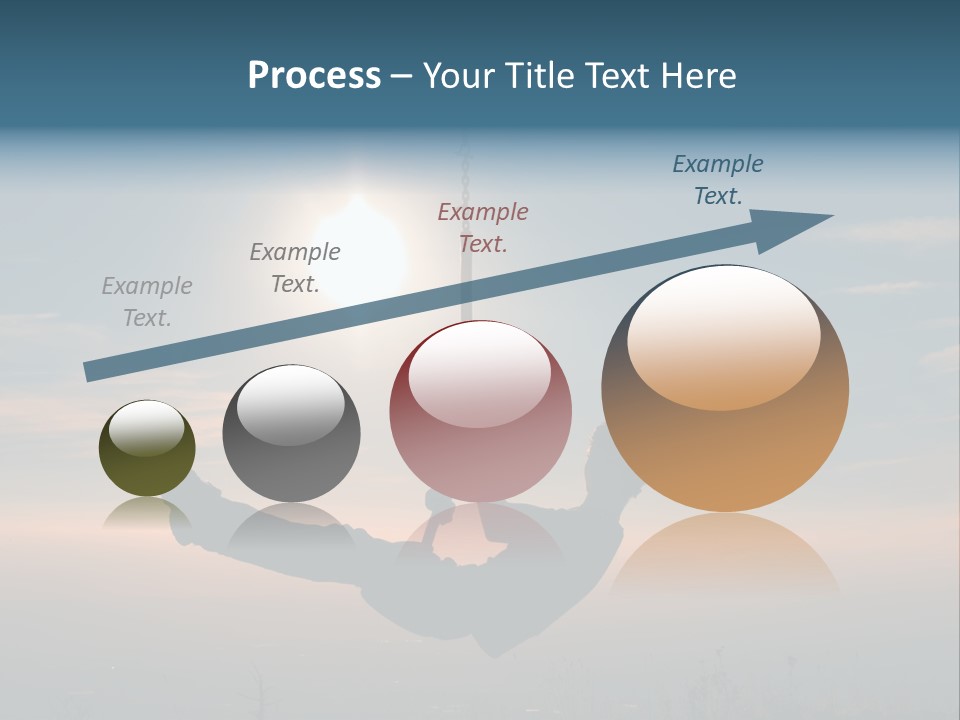 Process – Your Title Text Here

Example Text.

Example Text.

Example Text.

Example Text.